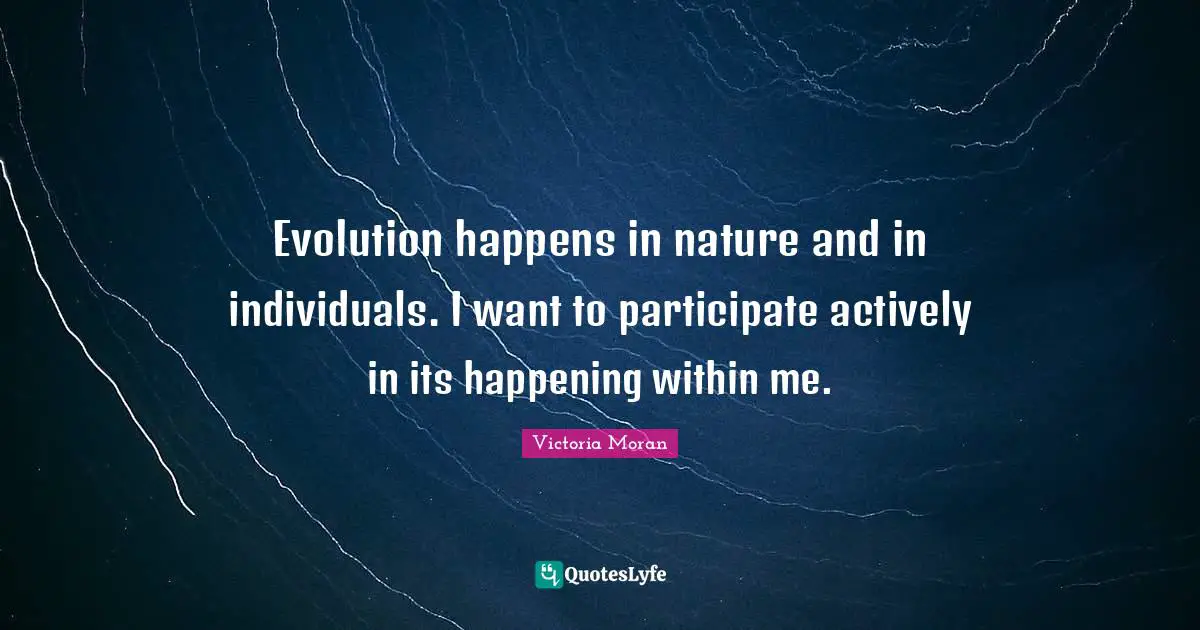 Evolution happens in nature and in individuals. I want to participate actively in its happening within me.

Victoria Moran

QuotesLyfe